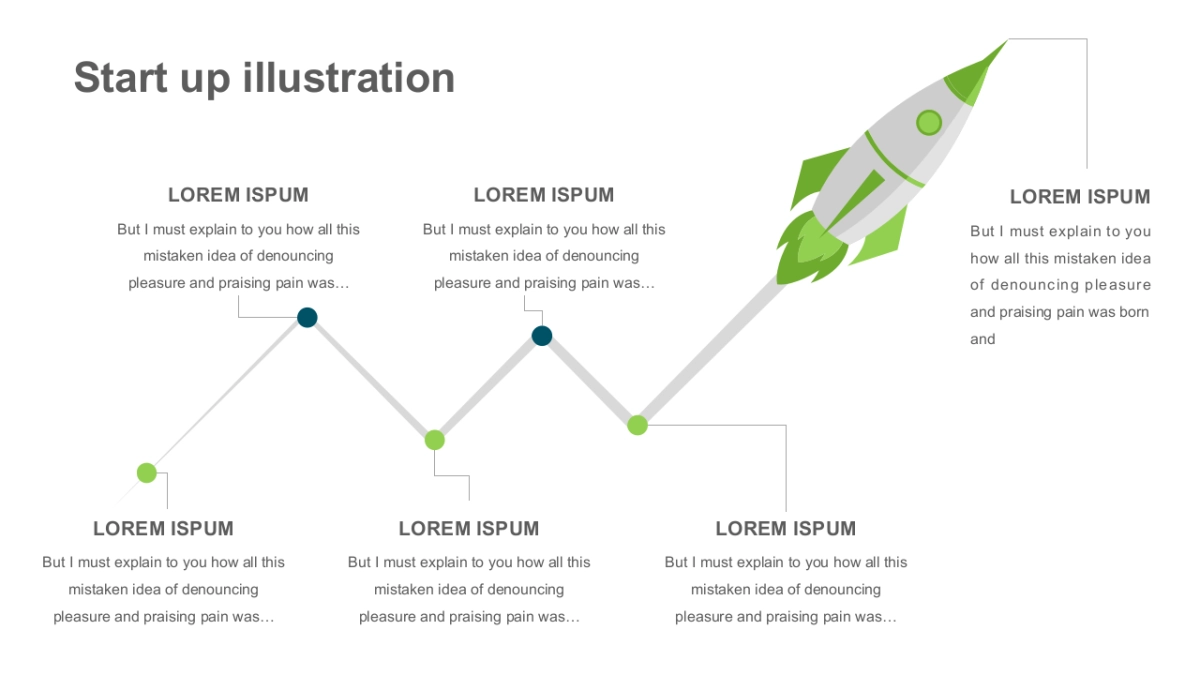 Start up illustration

LOREM ISPUM

But I must explain to you how all this mistaken idea of denouncing pleasure and praising pain was…

LOREM ISPUM

But I must explain to you how all this mistaken idea of denouncing pleasure and praising pain was…

LOREM ISPUM

But I must explain to you how all this mistaken idea of denouncing pleasure and praising pain was born and

LOREM ISPUM

But I must explain to you how all this mistaken idea of denouncing pleasure and praising pain was…

LOREM ISPUM

But I must explain to you how all this mistaken idea of denouncing pleasure and praising pain was…

LOREM ISPUM

But I must explain to you how all this mistaken idea of denouncing pleasure and praising pain was…